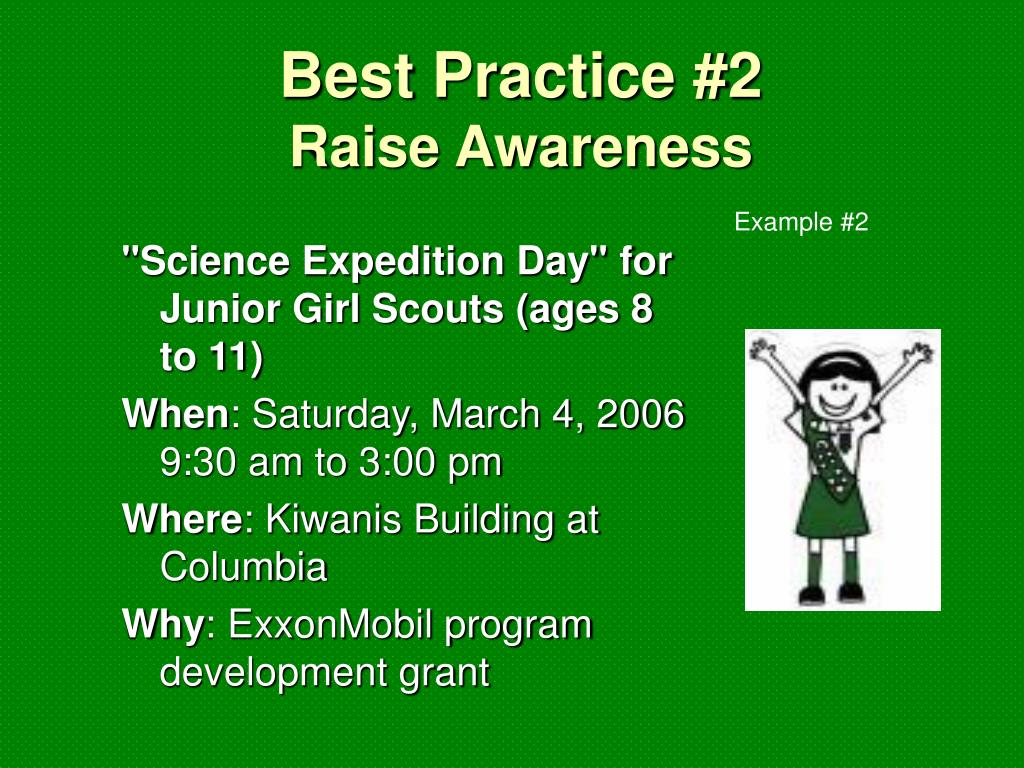 Best Practice #2
Raise Awareness

Example #2

"Science Expedition Day" for Junior Girl Scouts (ages 8 to 11)

When: Saturday, March 4, 2006 9:30 am to 3:00 pm

Where: Kiwanis Building at Columbia

Why: ExxonMobil program development grant